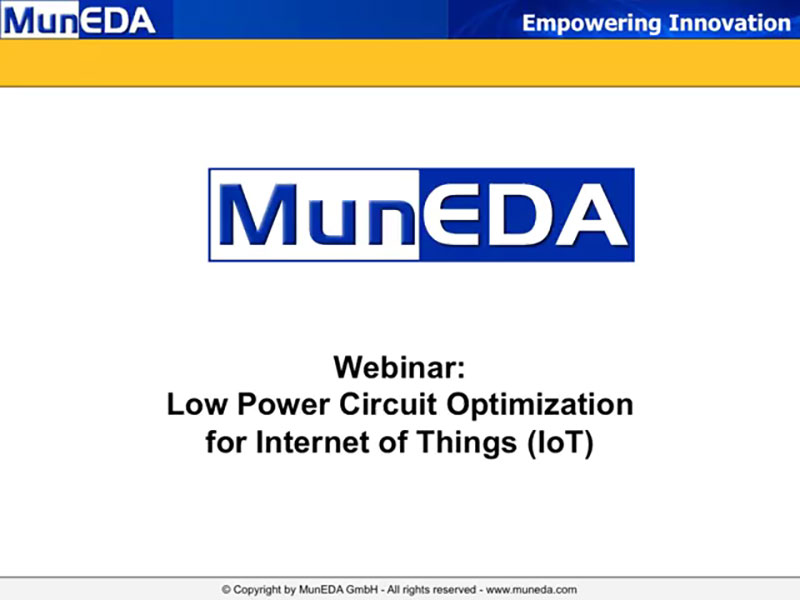 MunEDA

Empowering Innovation

MunEDA

Webinar:
Low Power Circuit Optimization for Internet of Things (IoT)

© Copyright by MunEDA GmbH - All rights reserved - www.muneda.com